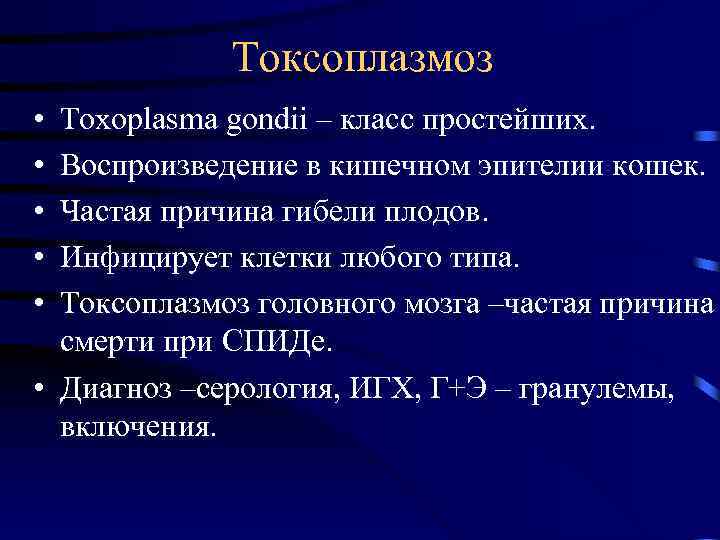 Токсоплазмоз

• Toxoplasma gondii – класс простейших.
• Воспроизведение в кишечном эпителии кошек.
• Частая причина гибели плодов.
• Инфицирует клетки любого типа.
• Токсоплазмоз головного мозга –частая причина смерти при СПИДе.
• Диагноз –серология, ИГХ, Г+Э – гранулемы, включения.